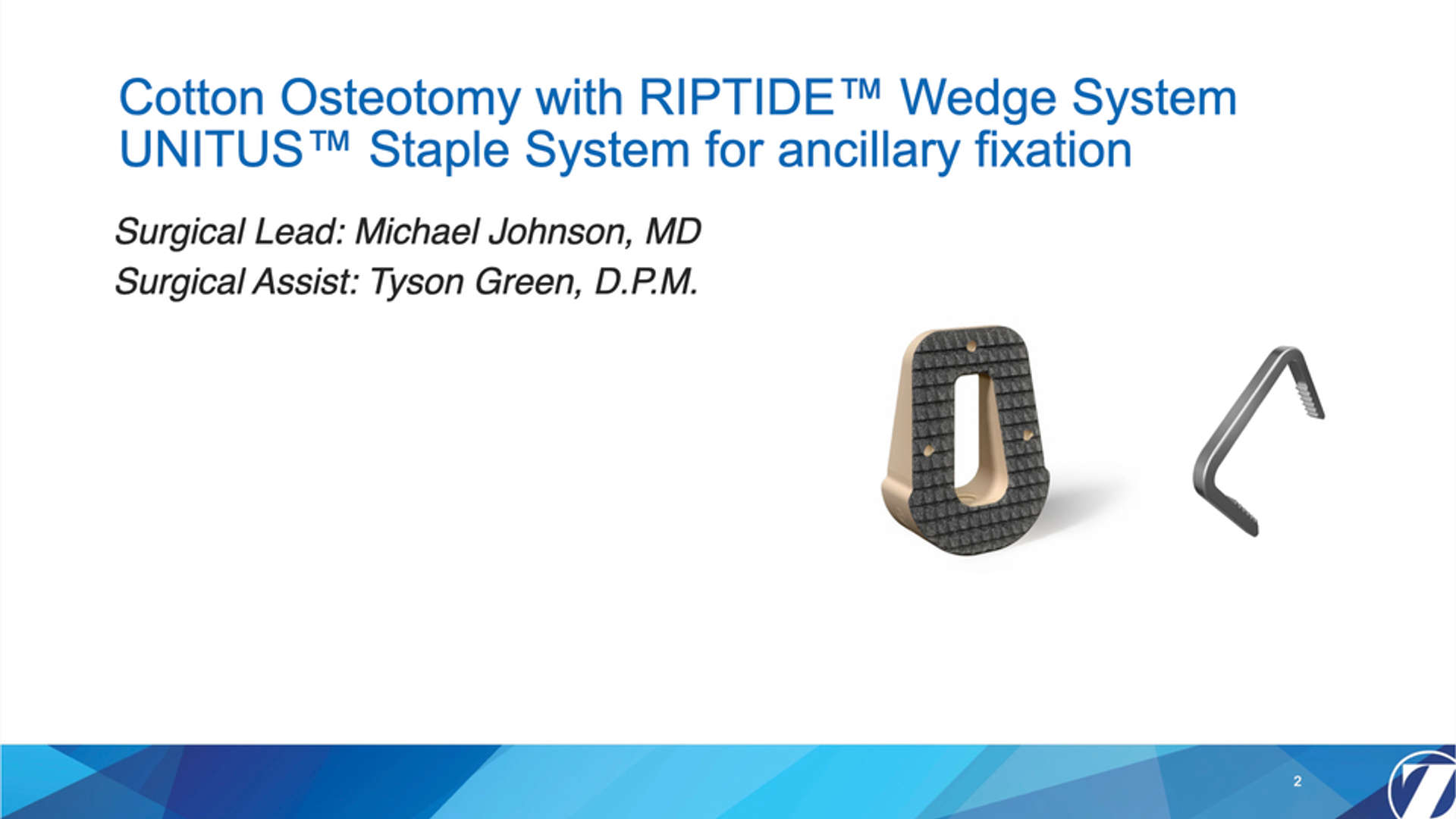 Cotton Osteotomy with RIPTIDE™ Wedge System
UNITUS™ Staple System for ancillary fixation

Surgical Lead: Michael Johnson, MD
Surgical Assist: Tyson Green, D.P.M.

2